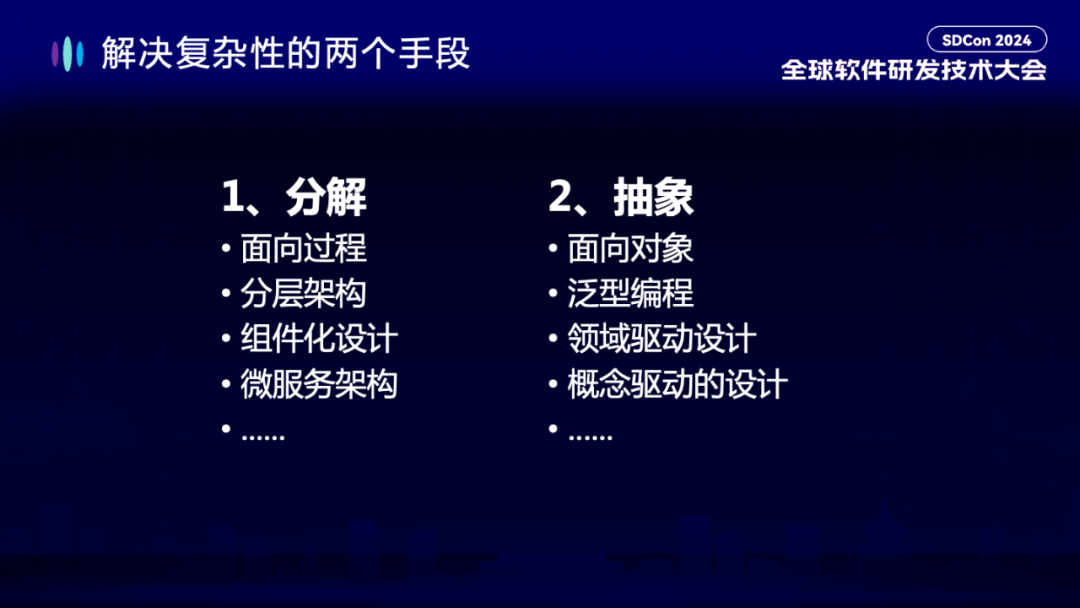 解决复杂性的两个手段

SDCon 2024
全球软件研发技术大会

1、分解
• 面向过程
• 分层架构
• 组件化设计
• 微服务架构
• ......

2、抽象
• 面向对象
• 泛型编程
• 领域驱动设计
• 概念驱动的设计
• ......